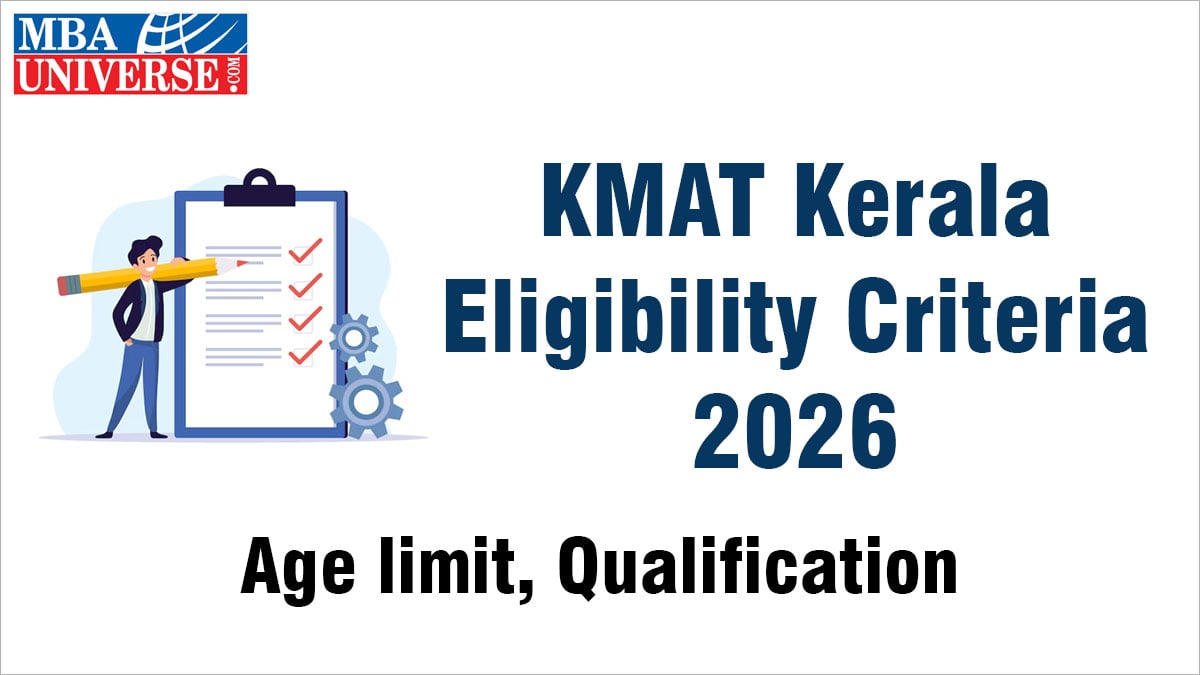 MBA UNIVERSE.COM

KMAT Kerala Eligibility Criteria 2026

Age limit, Qualification